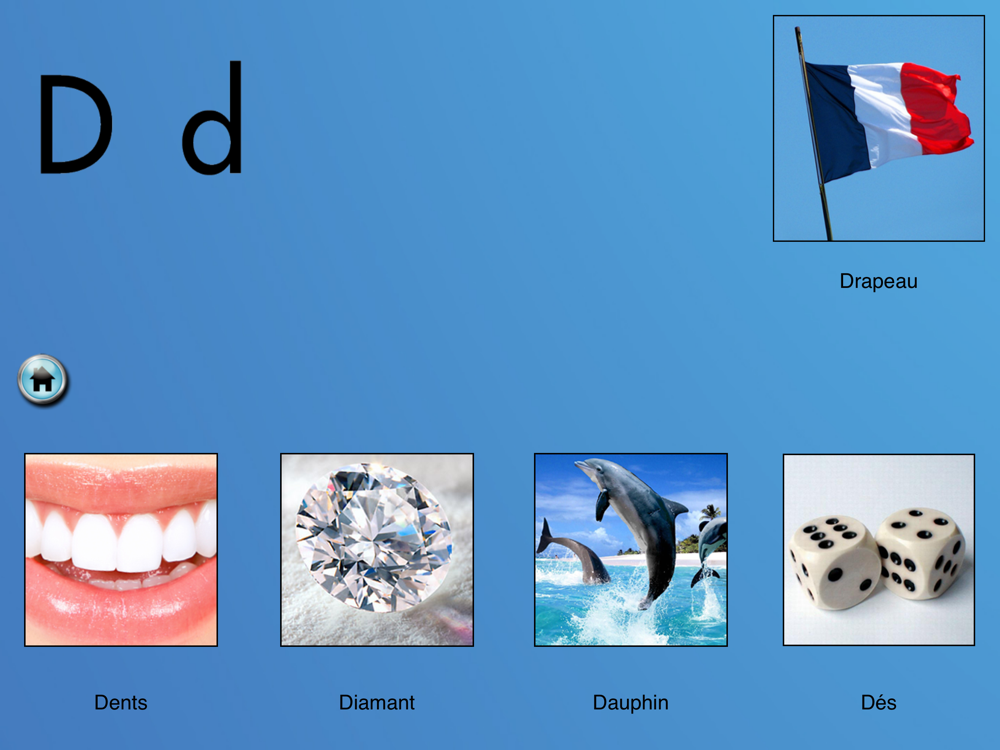 D d

Drapeau

Dents

Diamant

Dauphin

Dés